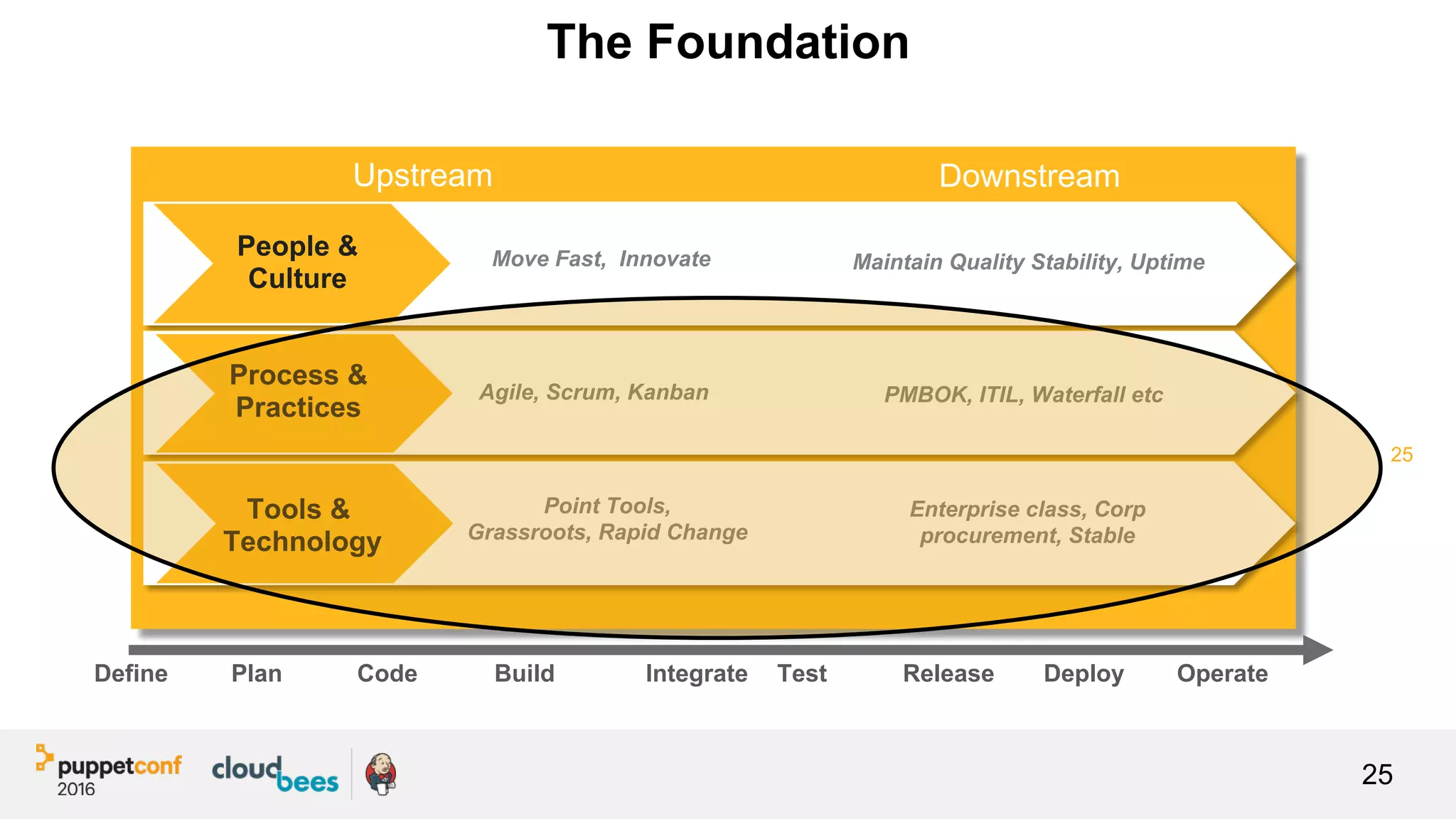 The Foundation

Upstream

Downstream

People & Culture

Move Fast, Innovate

Maintain Quality Stability, Uptime

Process & Practices

Agile, Scrum, Kanban

PMBOK, ITIL, Waterfall etc

Tools & Technology

Point Tools, Grassroots, Rapid Change

Enterprise class, Corp procurement, Stable

25

Define Plan Code Build Integrate Test Release Deploy Operate

puppetconf 2016

cloudbees

25